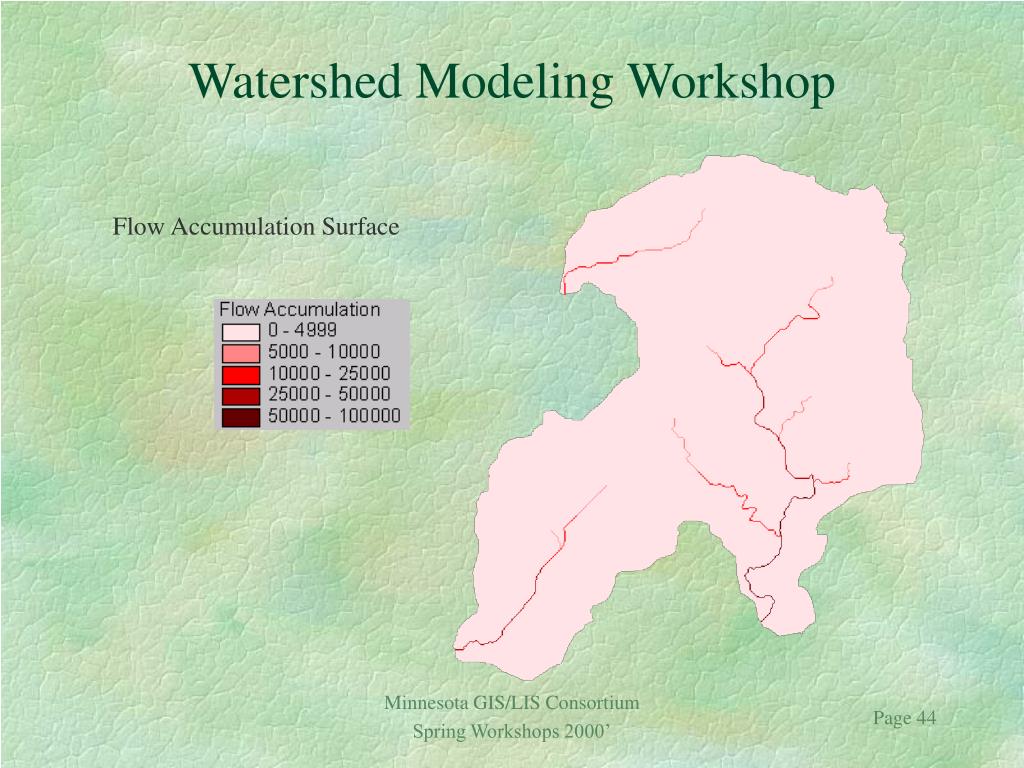 Watershed Modeling Workshop

Flow Accumulation Surface

Flow Accumulation
0 - 4999
5000 - 10000
10000 - 25000
25000 - 50000
50000 - 100000

Minnesota GIS/LIS Consortium
Spring Workshops 2000’

Page 44